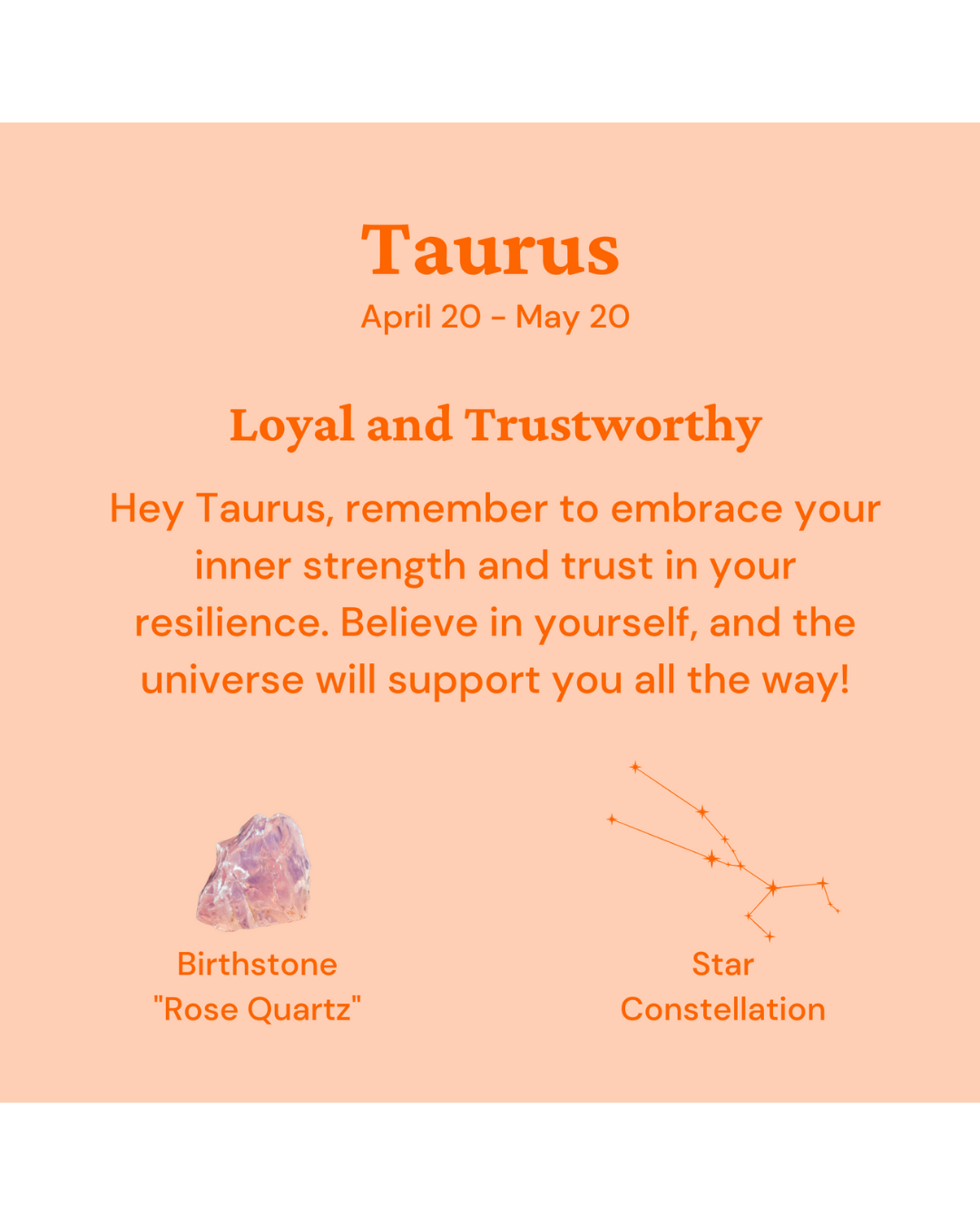 Taurus
April 20 - May 20

Loyal and Trustworthy

Hey Taurus, remember to embrace your inner strength and trust in your resilience. Believe in yourself, and the universe will support you all the way!

Birthstone
"Rose Quartz"

Star
Constellation